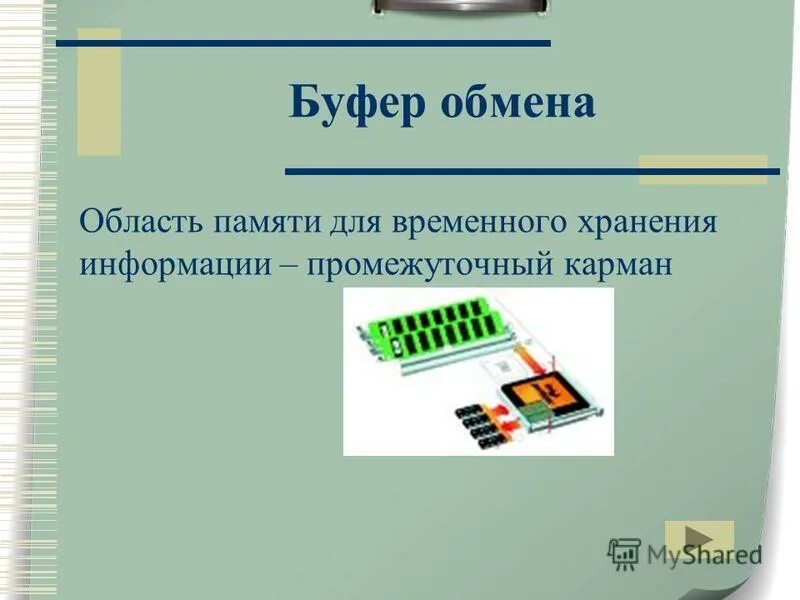 Буфер обмена

Область памяти для временного хранения информации – промежуточный карман

MyShared